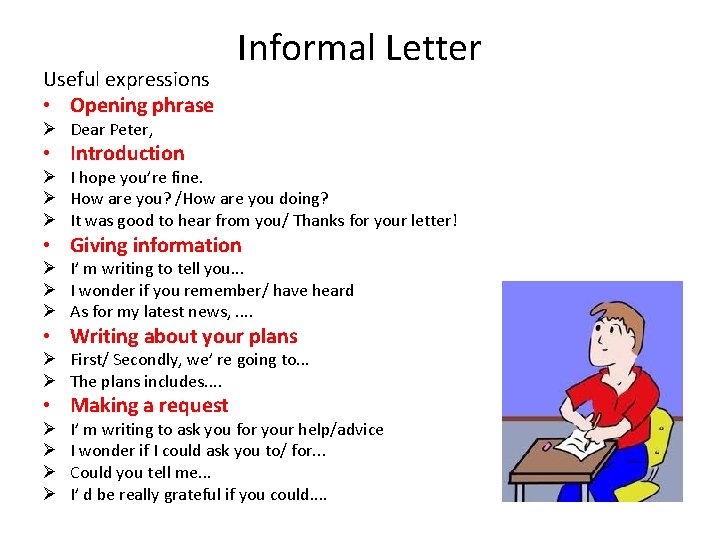 Informal Letter

Useful expressions

• Opening phrase
➢ Dear Peter,
• Introduction
➢ I hope you’re fine.
➢ How are you? /How are you doing?
➢ It was good to hear from you/ Thanks for your letter!
• Giving information
➢ I’ m writing to tell you...
➢ I wonder if you remember/ have heard
➢ As for my latest news, ....
• Writing about your plans
➢ First/ Secondly, we’ re going to...
➢ The plans includes....
• Making a request
➢ I’ m writing to ask you for your help/advice
➢ I wonder if I could ask you to/ for...
➢ Could you tell me...
➢ I’ d be really grateful if you could....